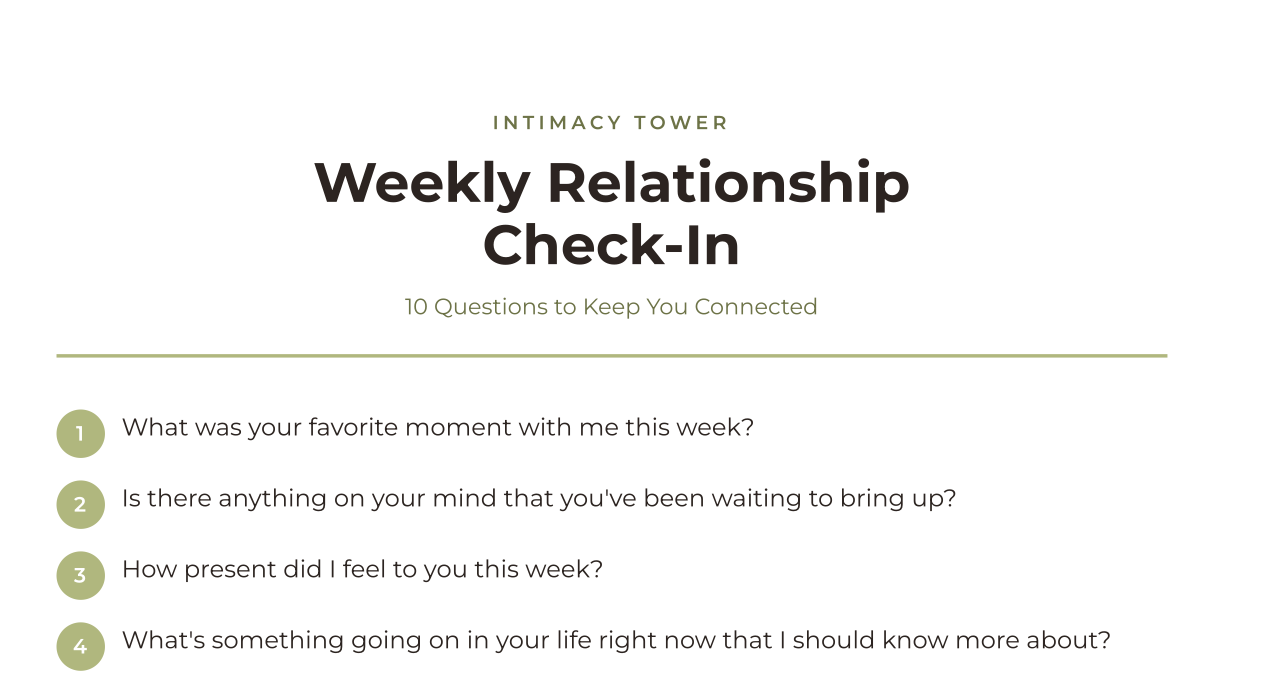 INTIMACY TOWER

Weekly Relationship Check-In

10 Questions to Keep You Connected

1 What was your favorite moment with me this week?

2 Is there anything on your mind that you've been waiting to bring up?

3 How present did I feel to you this week?

4 What's something going on in your life right now that I should know more about?